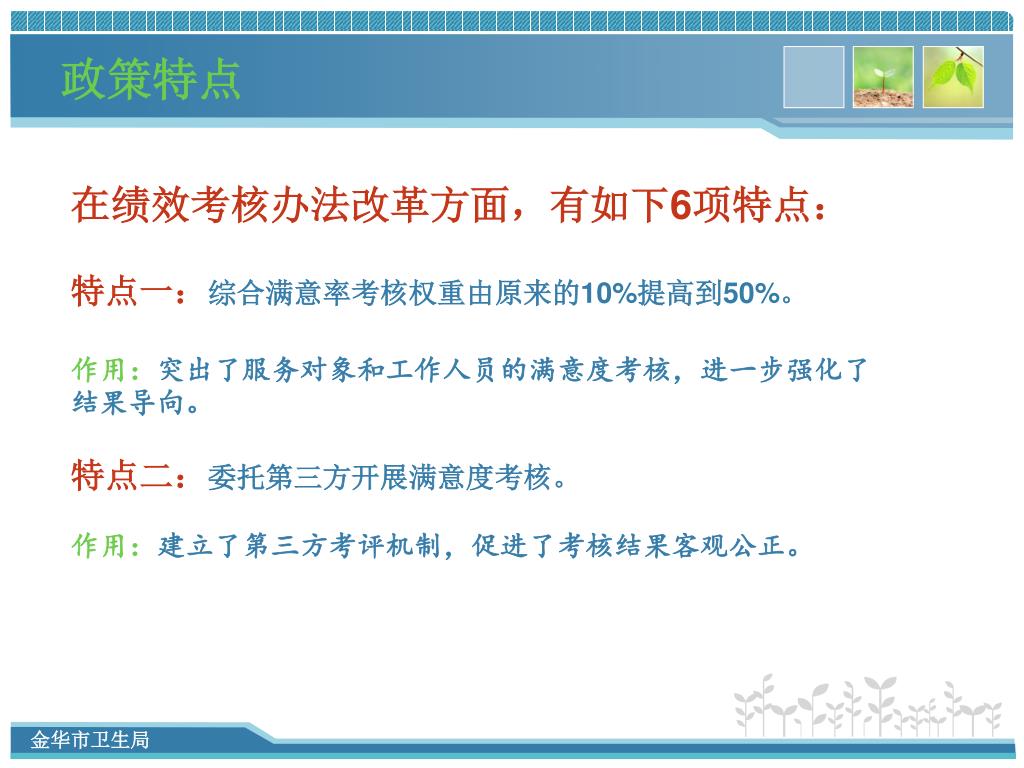 政策特点

在绩效考核办法改革方面，有如下6项特点：

特点一：综合满意率考核权重由原来的10%提高到50%。

作用：突出了服务对象和工作人员的满意度考核，进一步强化了结果导向。

特点二：委托第三方开展满意度考核。

作用：建立了第三方考评机制，促进了考核结果客观公正。

金华市卫生局